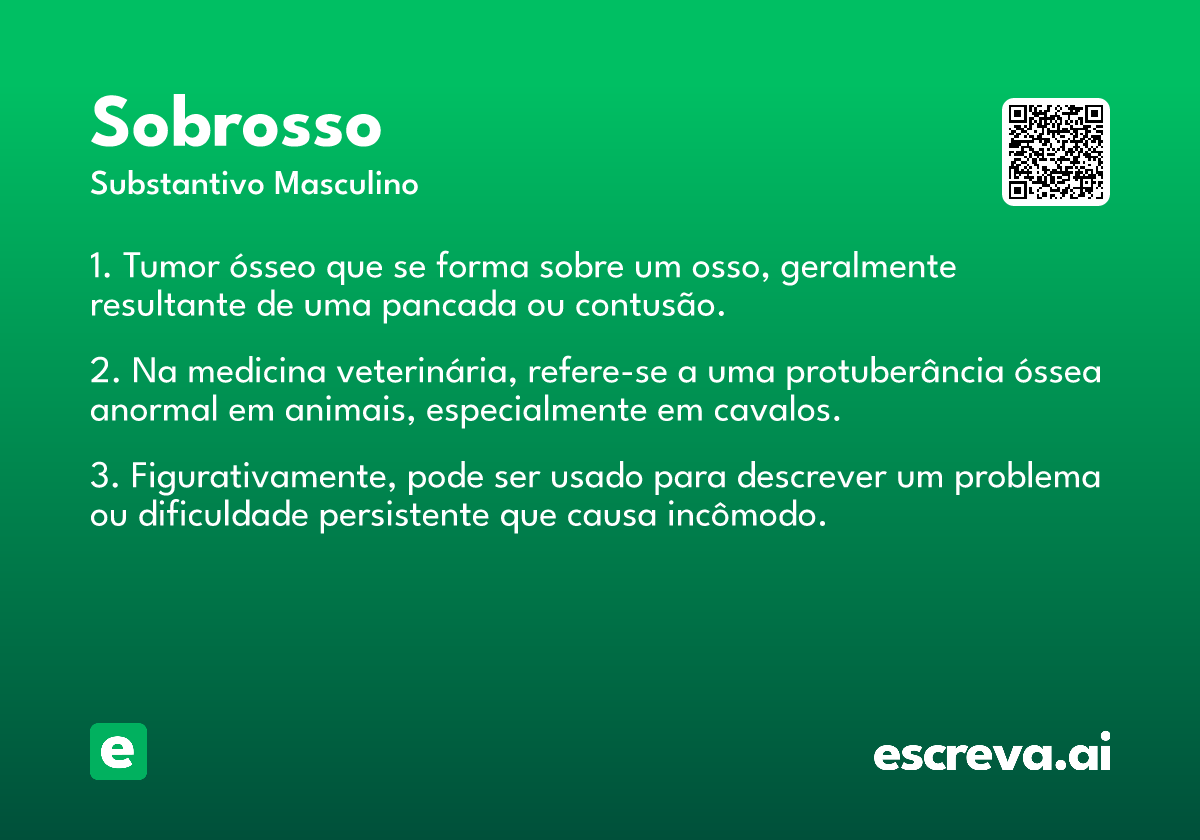 Sobrosso
Substantivo Masculino

1. Tumor ósseo que se forma sobre um osso, geralmente resultante de uma pancada ou contusão.

2. Na medicina veterinária, refere-se a uma protuberância óssea anormal em animais, especialmente em cavalos.

3. Figurativamente, pode ser usado para descrever um problema ou dificuldade persistente que causa incômodo.

e

escreva.ai